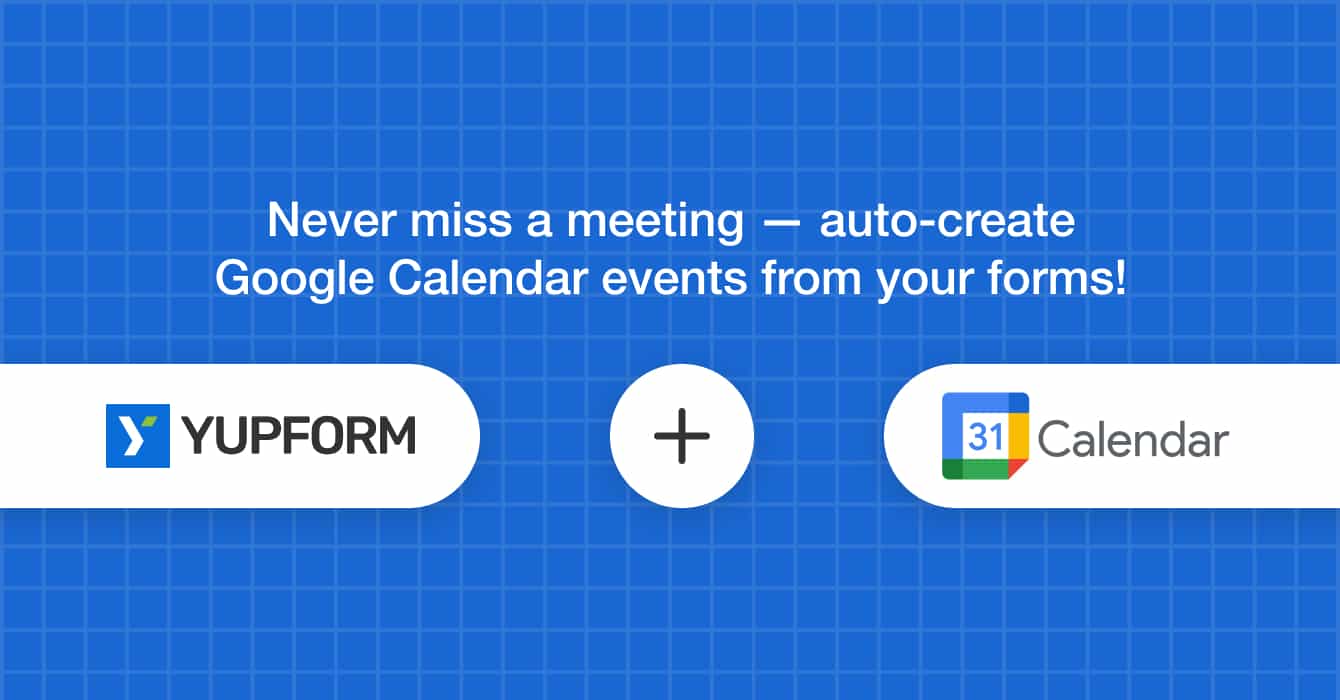 Never miss a meeting — auto-create Google Calendar events from your forms!

YUPFORM

+

31 Calendar